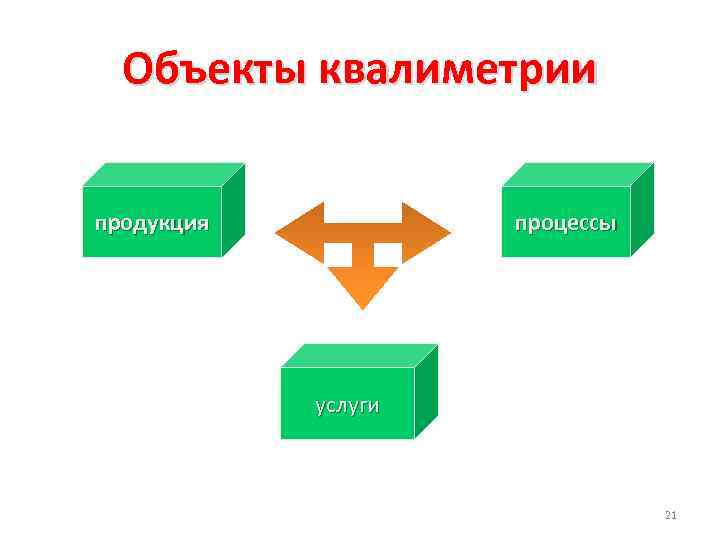 Объекты квалиметрии

продукция

процессы

услуги

21